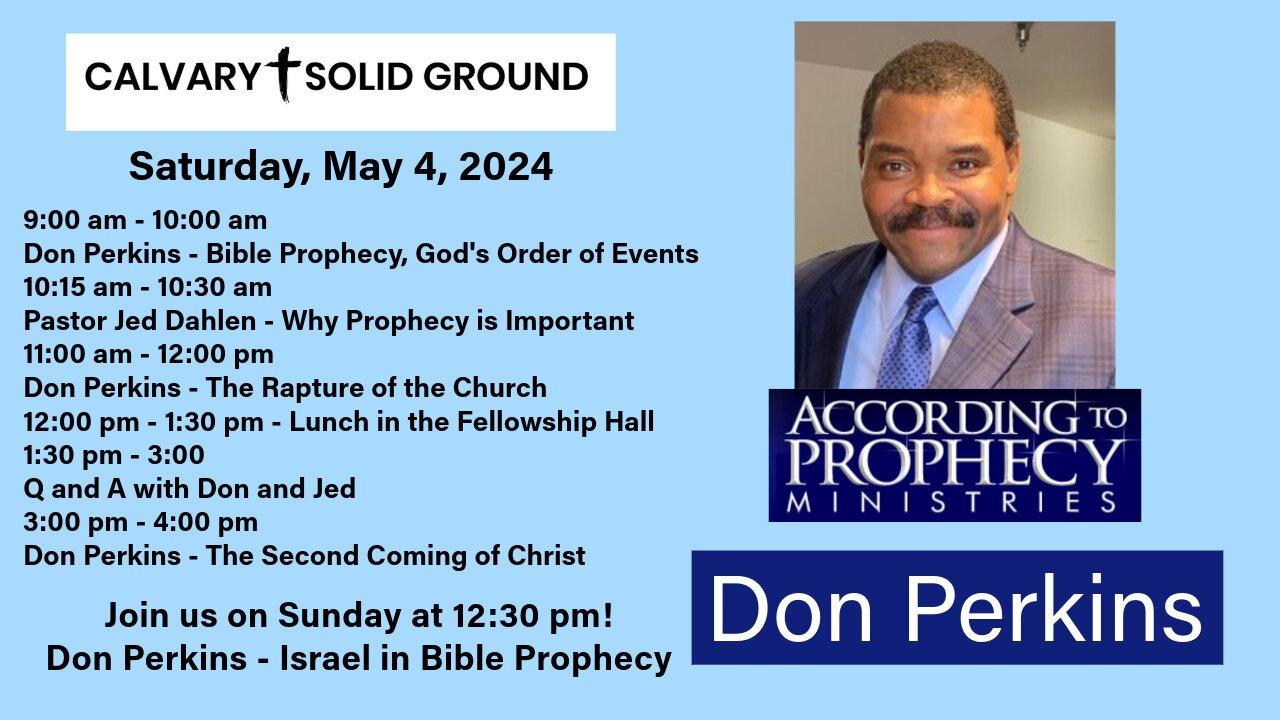 CALVARY SOLID GROUND

Saturday, May 4, 2024

9:00 am - 10:00 am
Don Perkins - Bible Prophecy, God's Order of Events
10:15 am - 10:30 am
Pastor Jed Dahlen - Why Prophecy is Important
11:00 am - 12:00 pm
Don Perkins - The Rapture of the Church
12:00 pm - 1:30 pm - Lunch in the Fellowship Hall
1:30 pm - 3:00
Q and A with Don and Jed
3:00 pm - 4:00 pm
Don Perkins - The Second Coming of Christ

Join us on Sunday at 12:30 pm!
Don Perkins - Israel in Bible Prophecy

ACCORDING TO PROPHECY MINISTRIES

Don Perkins